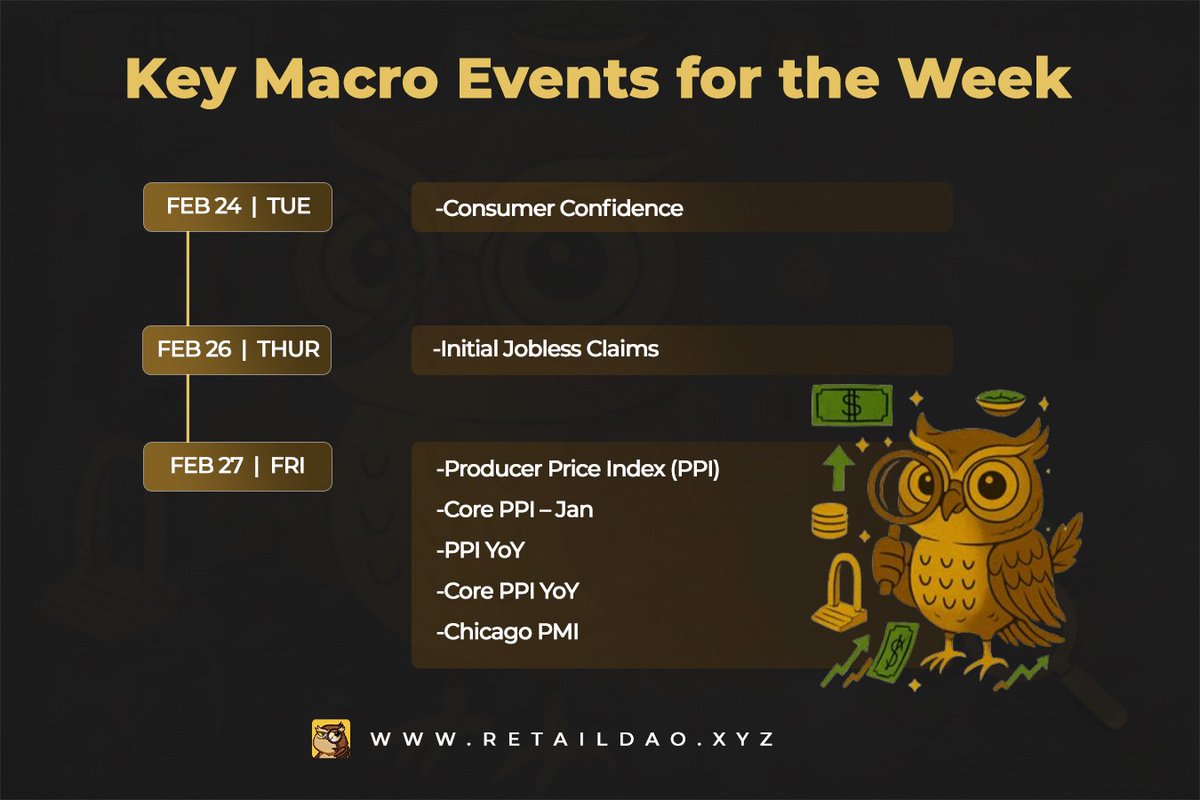 Key Macro Events for the Week

FEB 24 | TUE
-Consumer Confidence

FEB 26 | THUR
-Initial Jobless Claims

FEB 27 | FRI
-Producer Price Index (PPI)
-Core PPI – Jan
-PPI YoY
-Core PPI YoY
-Chicago PMI

$

$

WWW.RETAILDAO.XYZ